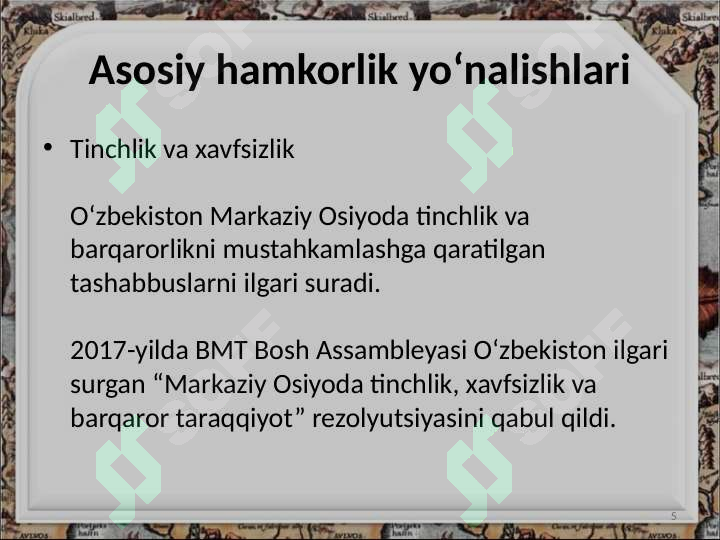 Asosiy hamkorlik yo‘nalishlari

• Tinchlik va xavfsizlik

O‘zbekiston Markaziy Osiyoda tinchlik va barqarorlikni mustahkamlashga qaratilgan tashabbuslarni ilgari suradi.

2017-yilda BMT Bosh Assambleyasi O‘zbekiston ilgari surgan “Markaziy Osiyoda tinchlik, xavfsizlik va barqaror taraqqiyot” rezolyutsiyasini qabul qildi.

5